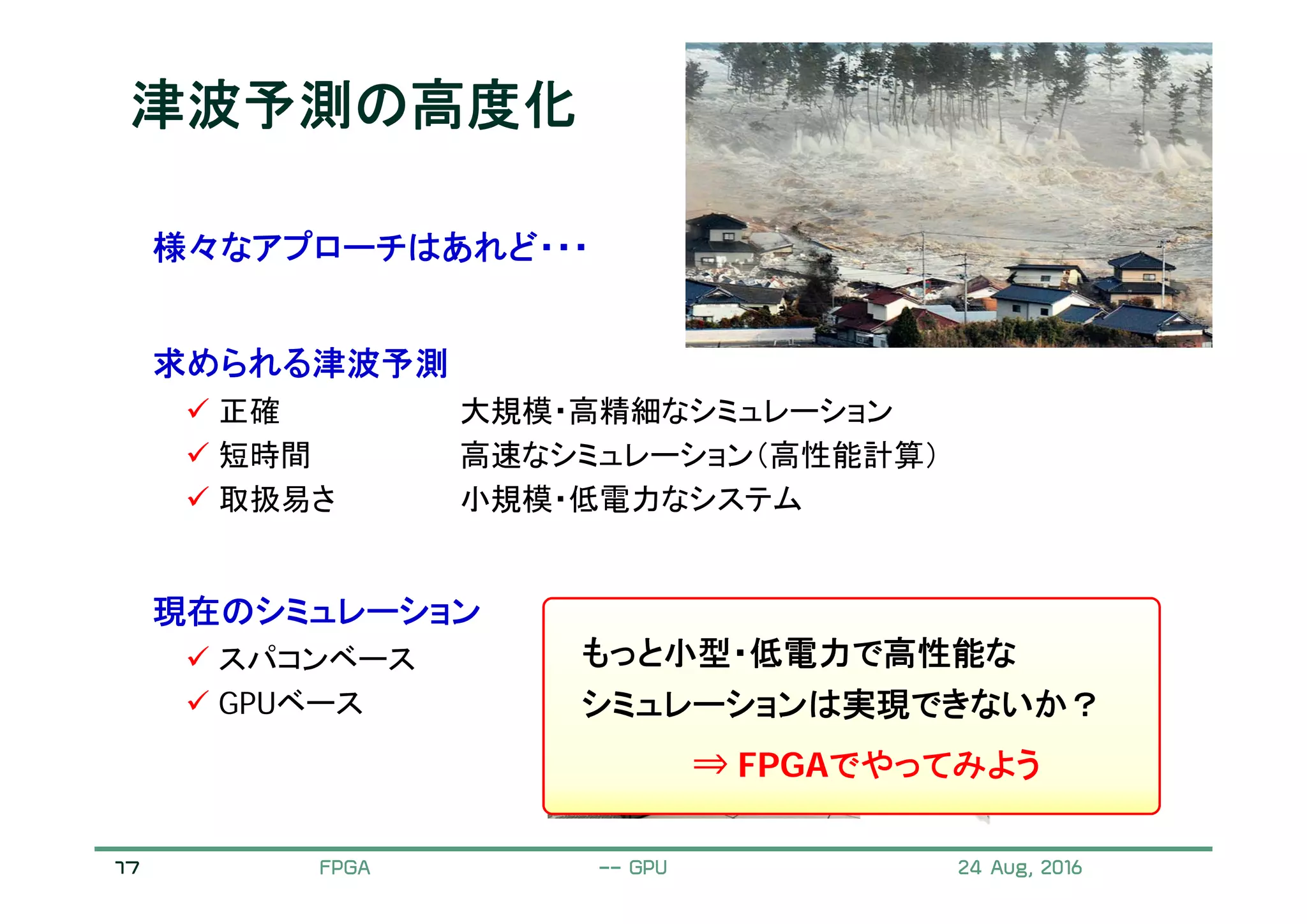 津波予測の高度化

様々なアプローチはあれど・・・

求められる津波予測
✓ 正確　大規模・高精細なシミュレーション
✓ 短時間　高速なシミュレーション（高性能計算）
✓ 取扱易さ　小規模・低電力なシステム

現在のシミュレーション
✓ スパコンベース
✓ GPUベース

もっと小型・低電力で高性能な
シミュレーションは実現できないか？
⇒ FPGAでやってみよう

17　FPGA　-- GPU　24 Aug, 2016